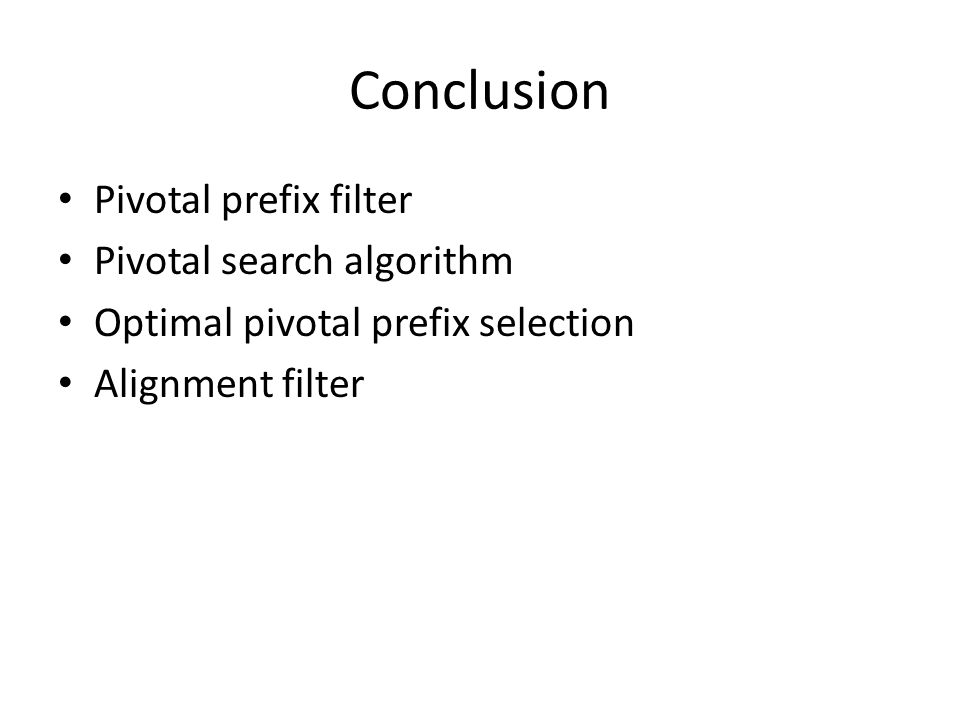 Conclusion

• Pivotal prefix filter
• Pivotal search algorithm
• Optimal pivotal prefix selection
• Alignment filter